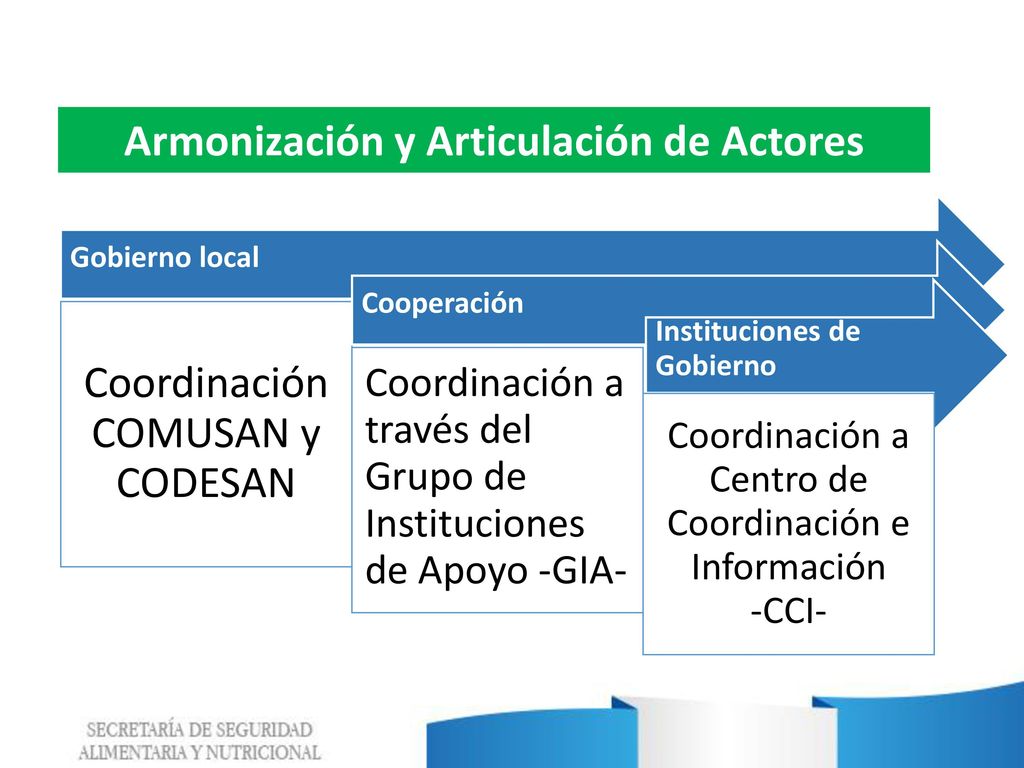 Armonización y Articulación de Actores

Gobierno local

Coordinación COMUSAN y CODESAN

Cooperación

Coordinación a través del Grupo de Instituciones de Apoyo -GIA-

Instituciones de Gobierno

Coordinación a Centro de Coordinación e Información -CCI-

SECRETARÍA DE SEGURIDAD ALIMENTARIA Y NUTRICIONAL